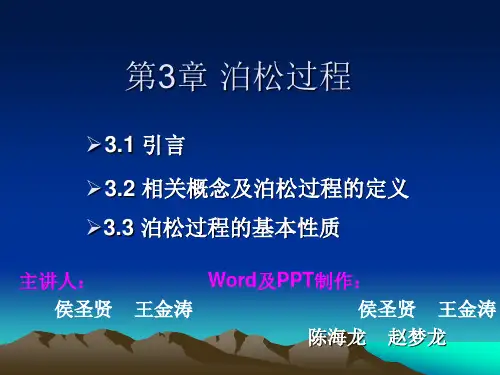 第3章 泊松过程

➢3.1 引言

➢3.2 相关概念及泊松过程的定义

➢3.3 泊松过程的基本性质

主讲人：
侯圣贤 王金涛

Word及PPT制作：
侯圣贤 王金涛
陈海龙 赵梦龙